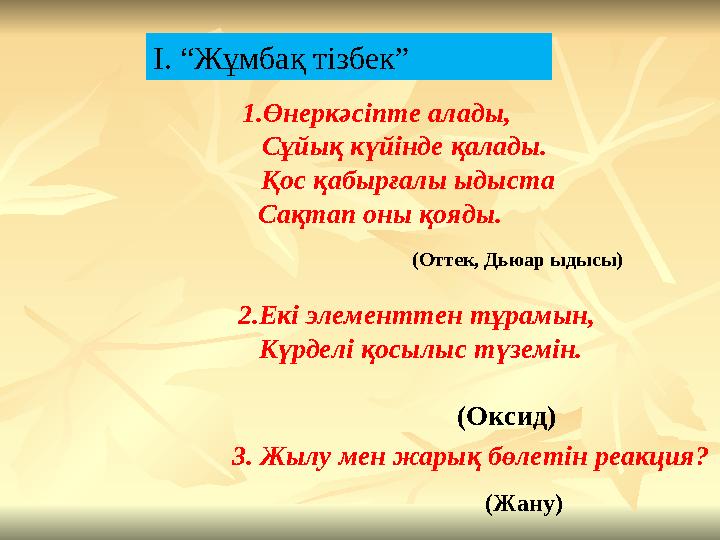 I. "Жұмбақ тізбек"

1.Өнеркәсіпте алады,
Сұйық күйінде қалады.
Қос қабырғалы ыдыста
Сақтап оны қояды.

(Оттек, Дьюар ыдысы)

2.Екі элементтен тұрамын,
Күрделі қосылыс түземін.

(Оксид)

3. Жылу мен жарық бөлетін реакция?

(Жану)